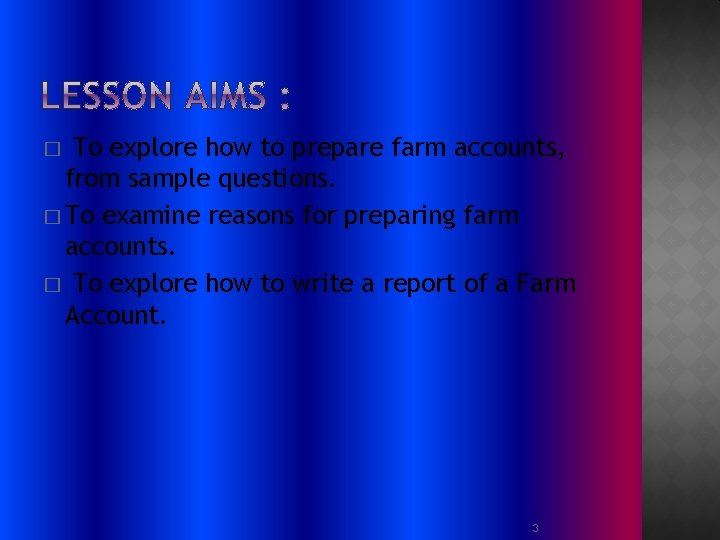 LESSON AIMS :

□ To explore how to prepare farm accounts, from sample questions.

□ To examine reasons for preparing farm accounts.

□ To explore how to write a report of a Farm Account.

3